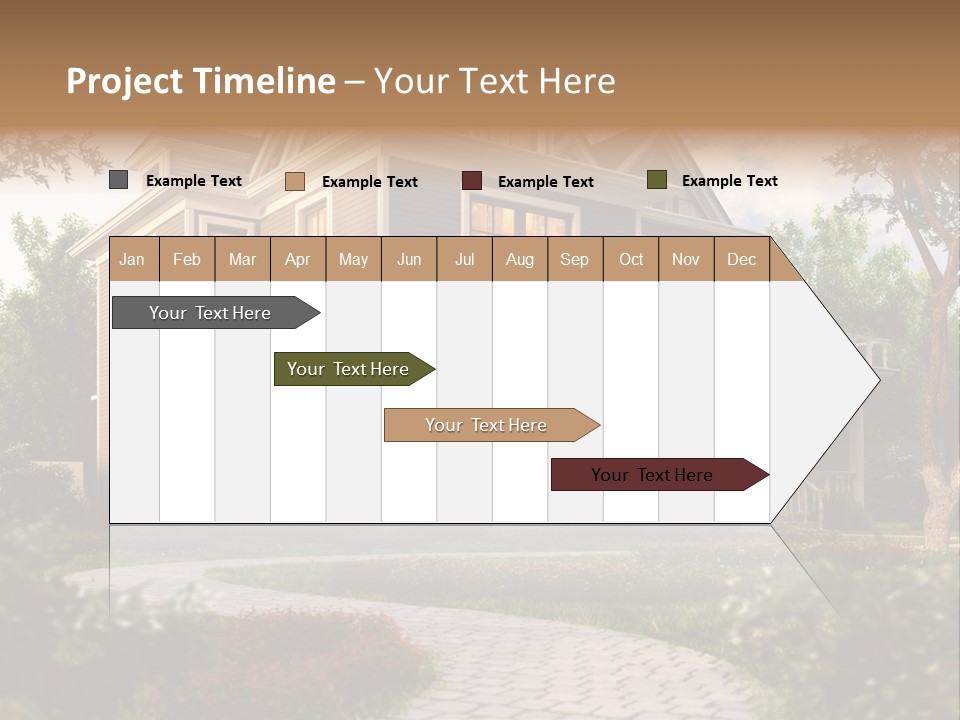 Project Timeline – Your Text Here

Example Text Example Text Example Text Example Text

| Jan | Feb | Mar | Apr | May | Jun | Jul | Aug | Sep | Oct | Nov | Dec |
|---|---|---|---|---|---|---|---|---|---|---|---|

Your Text Here

Your Text Here

Your Text Here

Your Text Here